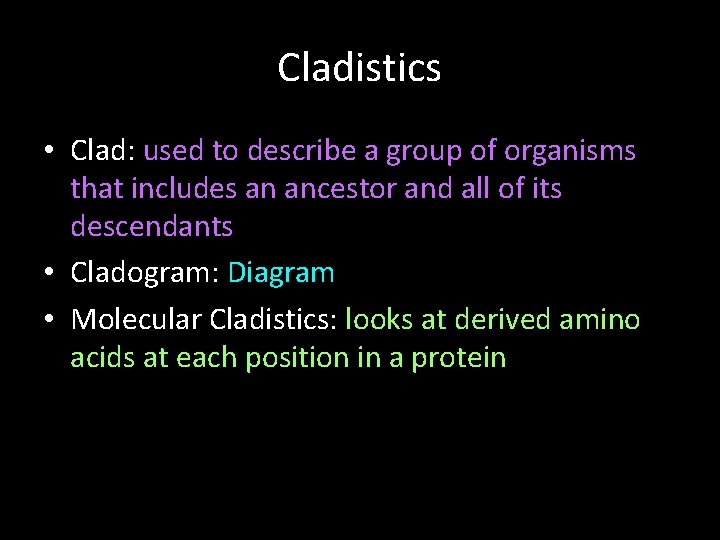 Cladistics

• Clad: used to describe a group of organisms that includes an ancestor and all of its descendants
• Cladogram: Diagram
• Molecular Cladistics: looks at derived amino acids at each position in a protein